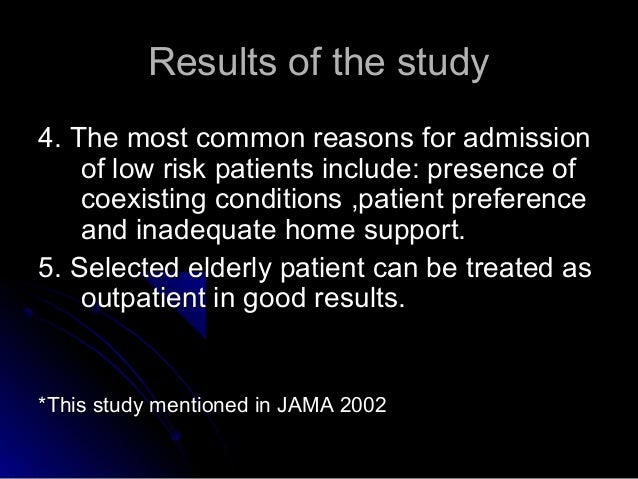 Results of the study

4. The most common reasons for admission of low risk patients include: presence of coexisting conditions ,patient preference and inadequate home support.

5. Selected elderly patient can be treated as outpatient in good results.

*This study mentioned in JAMA 2002